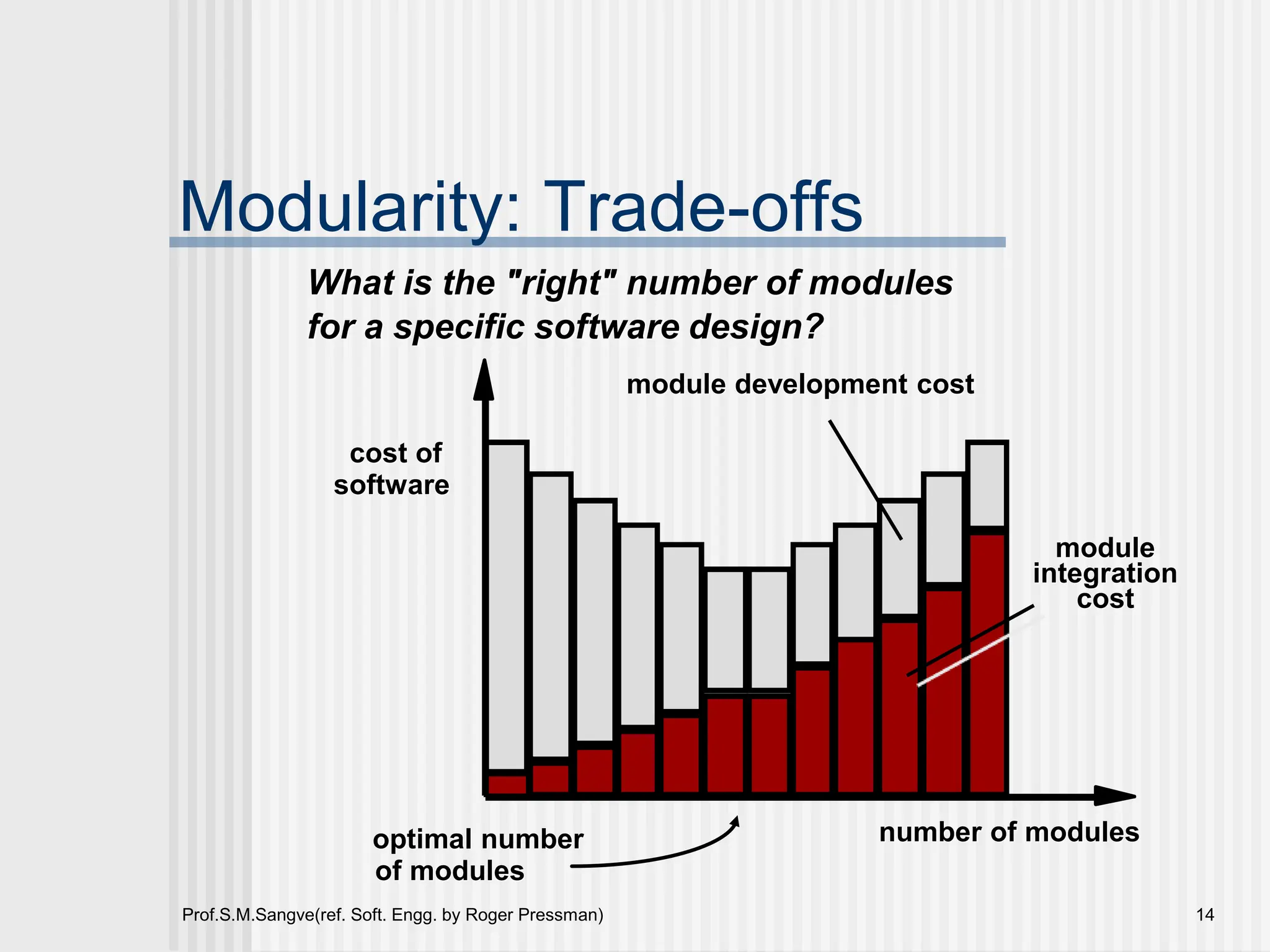 Modularity: Trade-offs

What is the "right" number of modules for a specific software design?

module development cost

cost of software

module integration cost

optimal number of modules

number of modules

Prof.S.M.Sangve(ref. Soft. Engg. by Roger Pressman)

14